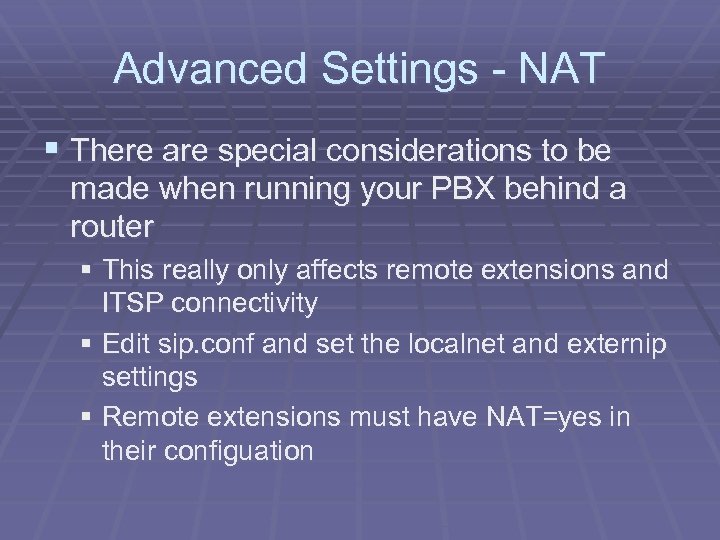 Advanced Settings - NAT

▪ There are special considerations to be made when running your PBX behind a router

▪ This really only affects remote extensions and ITSP connectivity

▪ Edit sip.conf and set the localnet and externip settings

▪ Remote extensions must have NAT=yes in their configuation